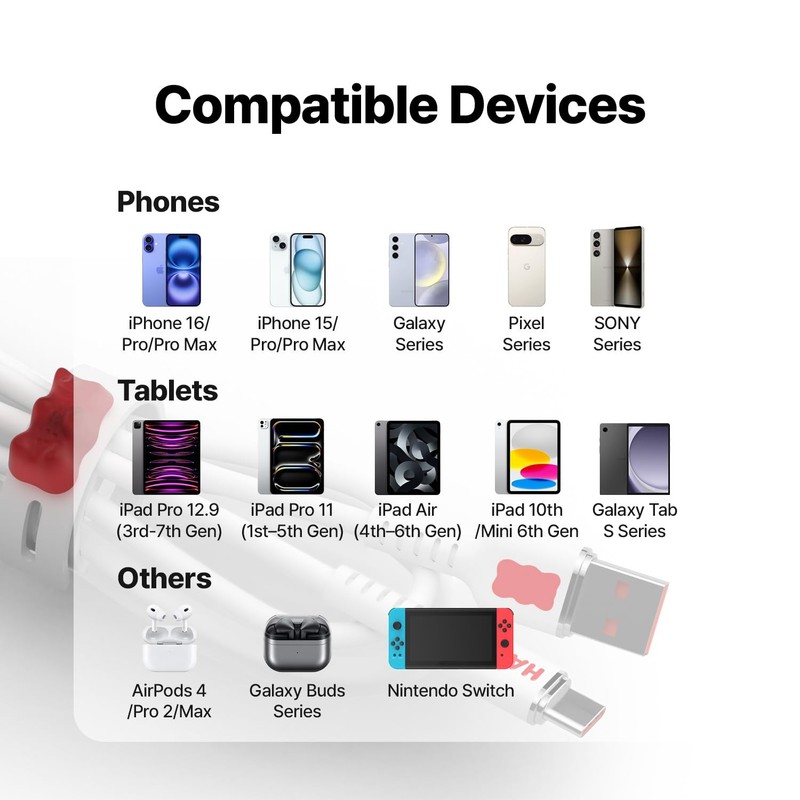 Compatible Devices

Phones

iPhone 16/
Pro/Pro Max

iPhone 15/
Pro/Pro Max

Galaxy
Series

Pixel
Series

SONY
Series

Tablets

iPad Pro 12.9
(3rd-7th Gen)

iPad Pro 11
(1st–5th Gen)

iPad Air
(4th–6th Gen)

iPad 10th
/Mini 6th Gen

Galaxy Tab
S Series

Others

AirPods 4
/Pro 2/Max

Galaxy Buds
Series

Nintendo Switch